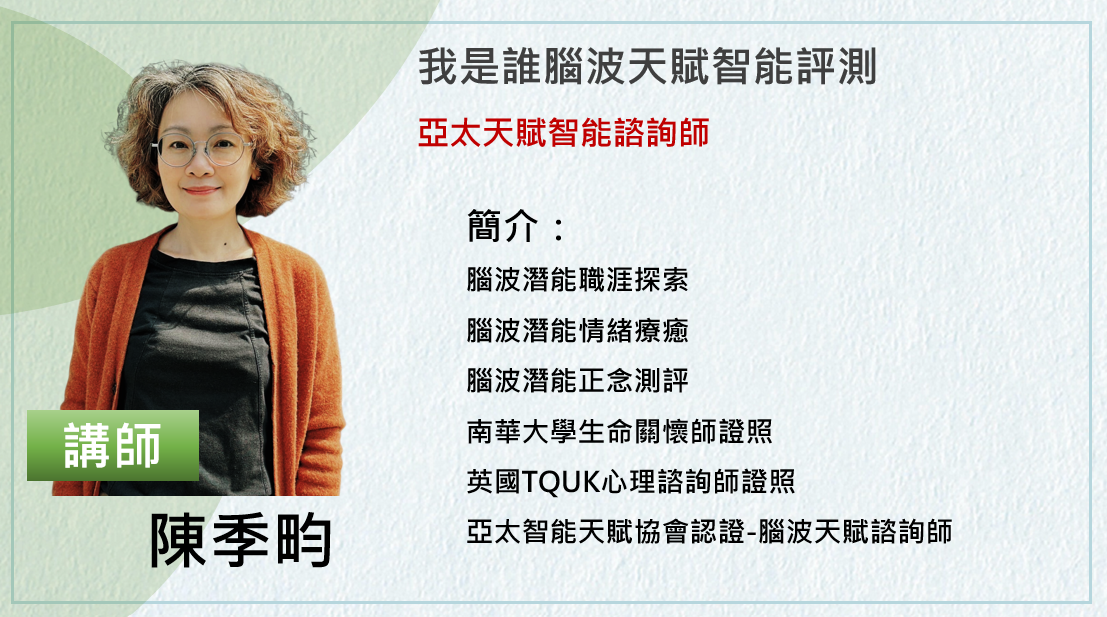 我是誰腦波天賦智能評測

亞太天賦智能諮詢師

簡介：

腦波潛能職涯探索

腦波潛能情緒療癒

腦波潛能正念測評

南華大學生命關懷師證照

英國TQUK心理諮詢師證照

亞太智能天賦協會認證-腦波天賦諮詢師

講師

陳季昀